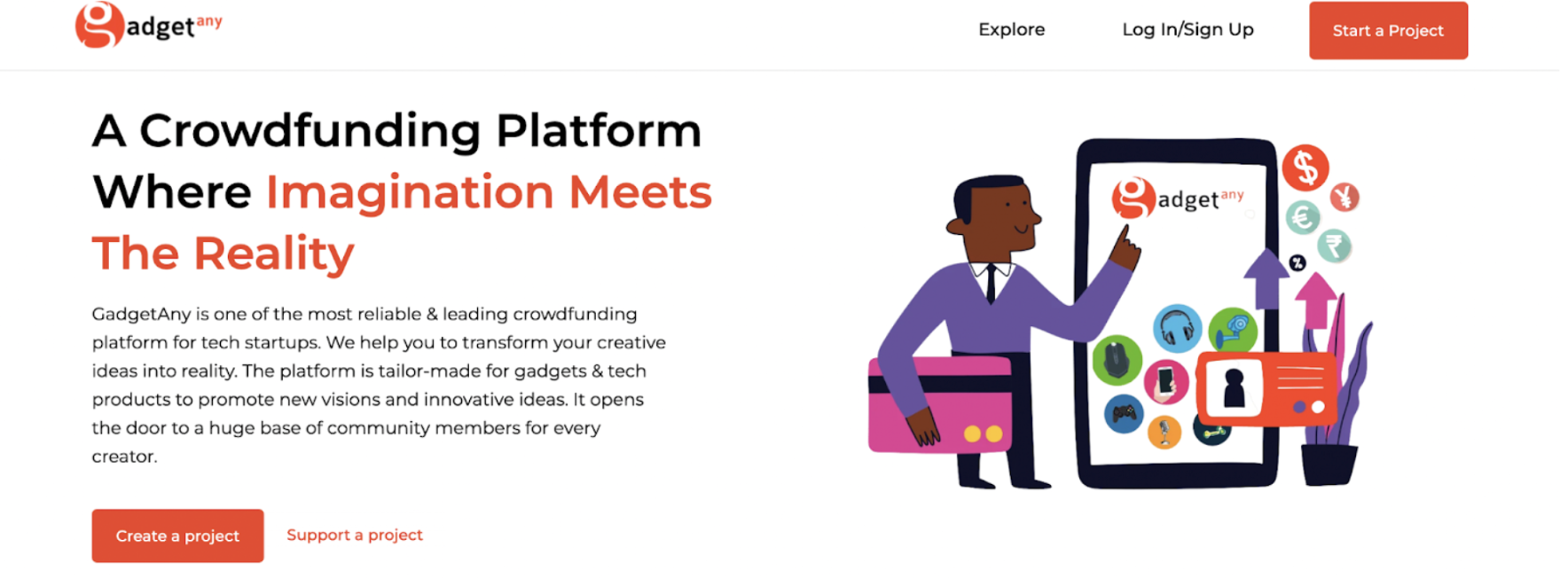 gadget any

Explore

Log In/Sign Up

Start a Project

A Crowdfunding Platform Where Imagination Meets The Reality

GadgetAny is one of the most reliable & leading crowdfunding platform for tech startups. We help you to transform your creative ideas into reality. The platform is tailor-made for gadgets & tech products to promote new visions and innovative ideas. It opens the door to a huge base of community members for every creator.

Create a project

Support a project

gadget any

$

¥

€

₹

%